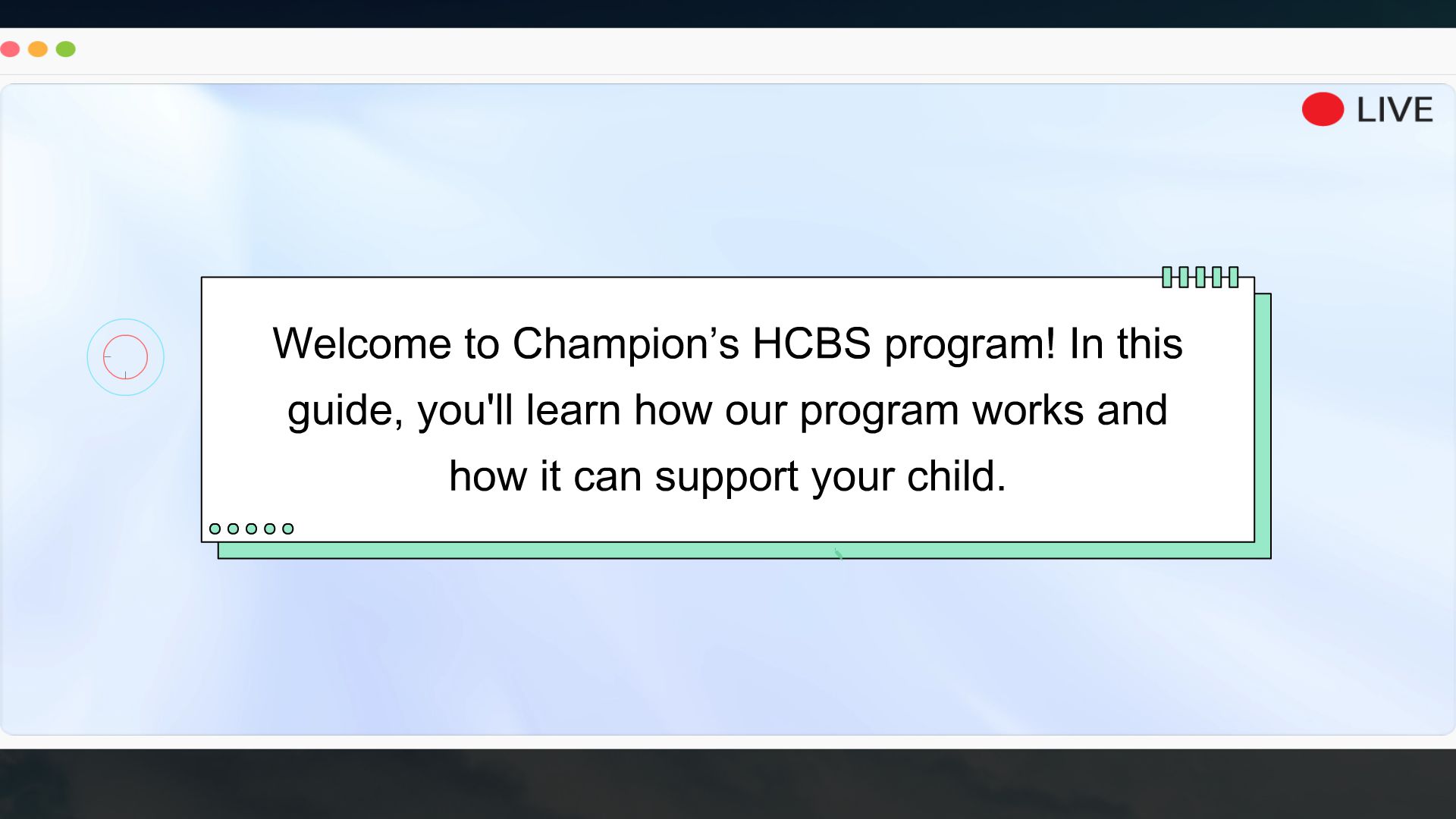 LIVE

Welcome to Champion’s HCBS program! In this guide, you'll learn how our program works and how it can support your child.